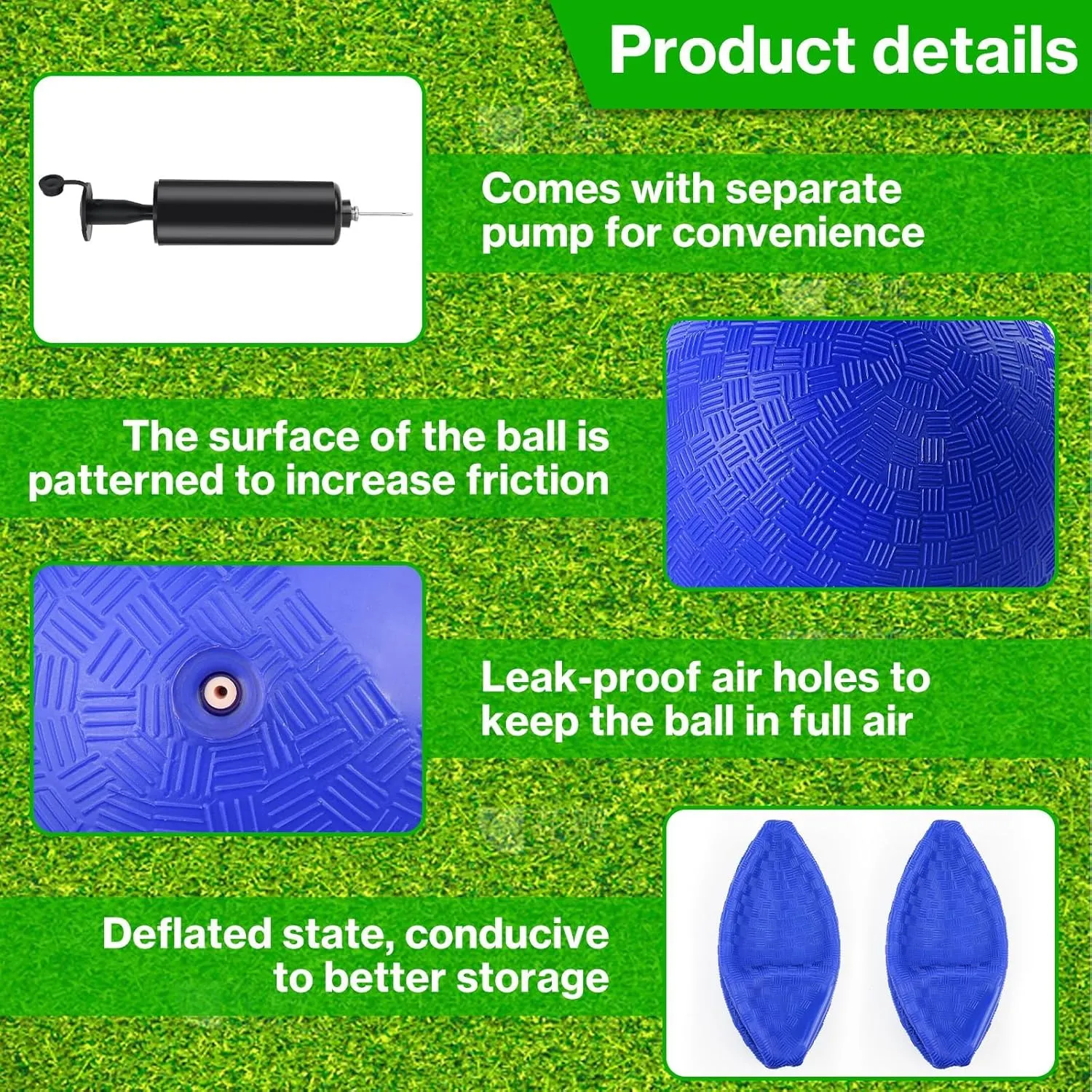 Product details

Comes with separate pump for convenience

The surface of the ball is patterned to increase friction

Leak-proof air holes to keep the ball in full air

Deflated state, conducive to better storage